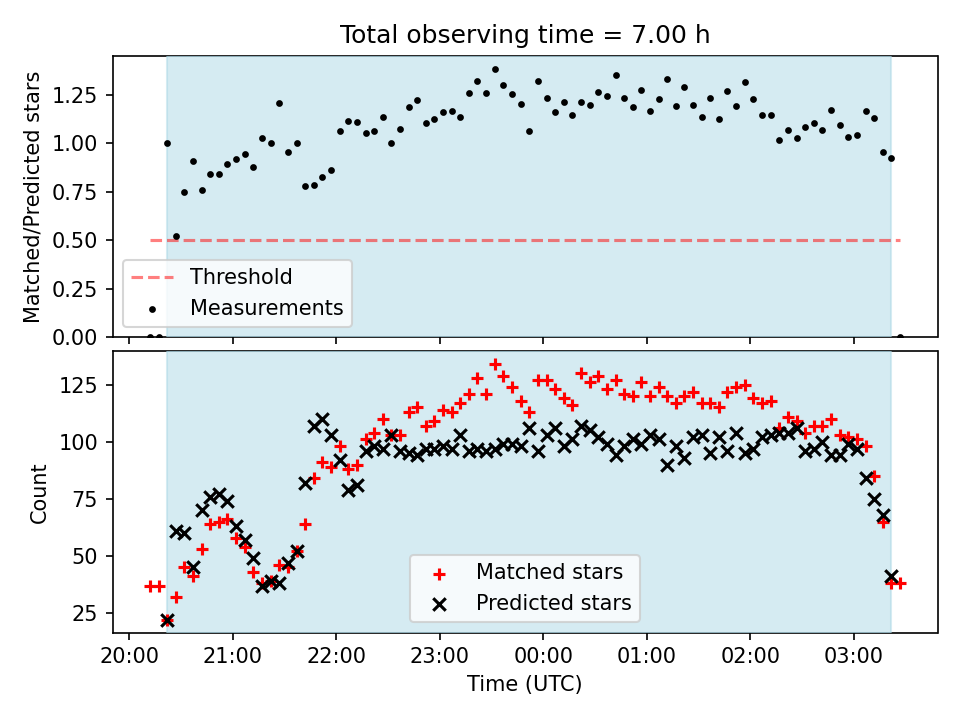 Total observing time = 7.00 h

Matched/Predicted stars

1.25
1.00
0.75
0.50
0.25
0.00

Threshold
Measurements

Count

125
100
75
50
25

Matched stars
Predicted stars

20:00 21:00 22:00 23:00 00:00 01:00 02:00 03:00

Time (UTC)